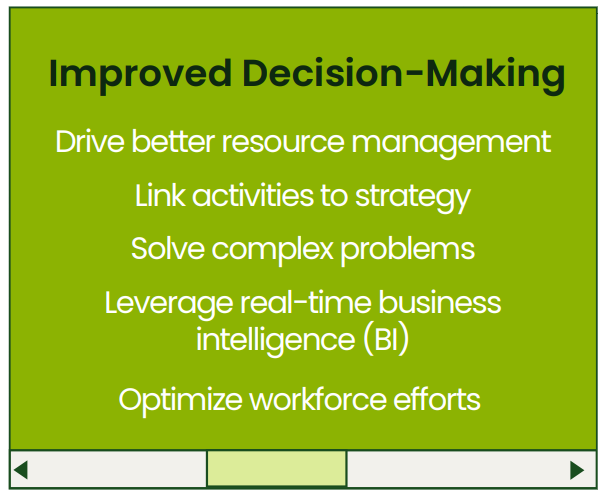 Improved Decision-Making

Drive better resource management

Link activities to strategy

Solve complex problems

Leverage real-time business intelligence (BI)

Optimize workforce efforts